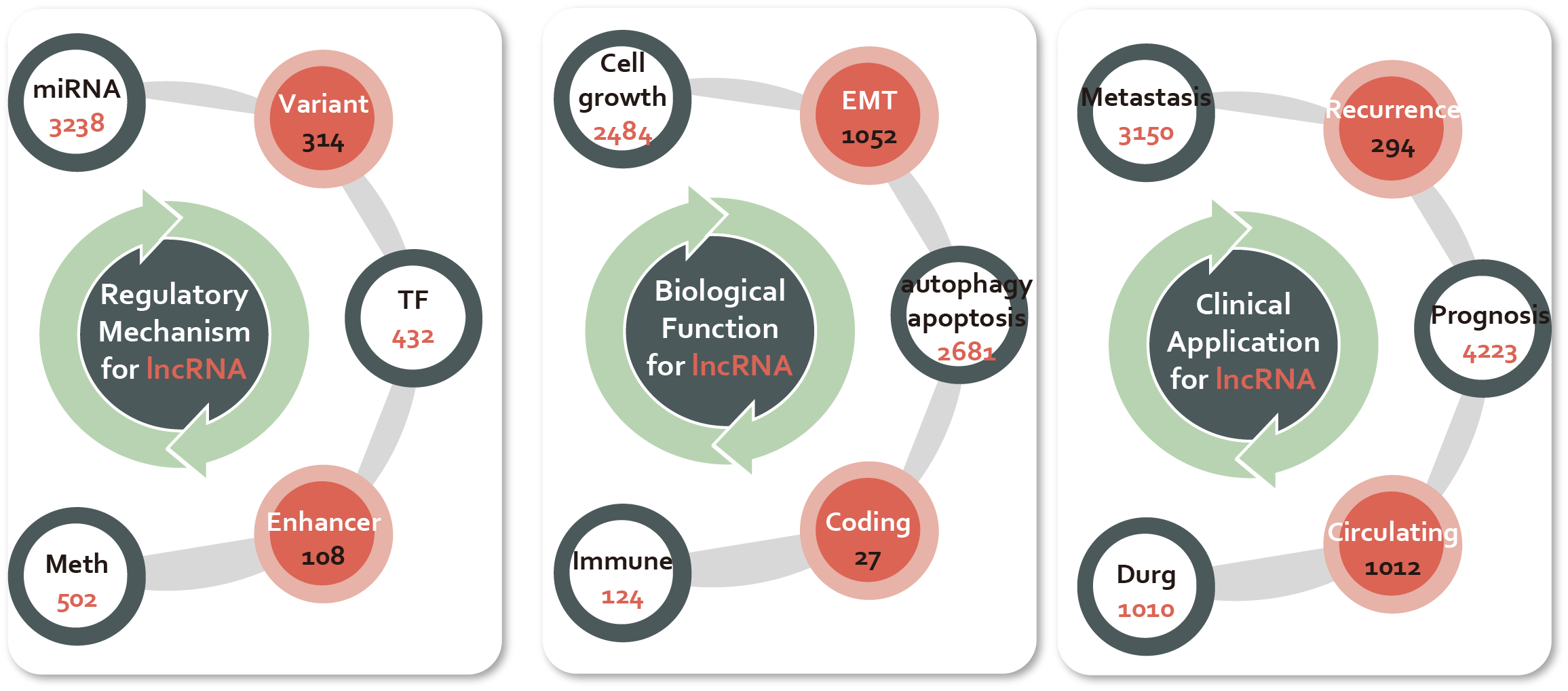 miRNA
3238

Variant
314

Regulatory Mechanism for lncRNA

TF
432

Meth
502

Enhancer
108

Cell growth
2484

EMT
1052

Biological Function for lncRNA

autophagy apoptosis
2681

Immune
124

Coding
27

Metastasis
3150

Recurrence
294

Clinical Application for lncRNA

Prognosis
4223

Durg
1010

Circulating
1012